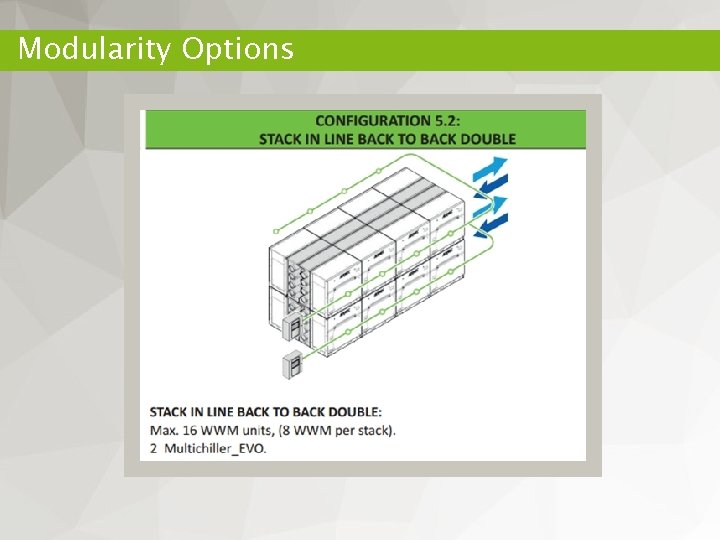 Modularity Options

CONFIGURATION 5.2:
STACK IN LINE BACK TO BACK DOUBLE

STACK IN LINE BACK TO BACK DOUBLE:
Max. 16 WWM units, (8 WWM per stack).
2 Multichiller_EVO.